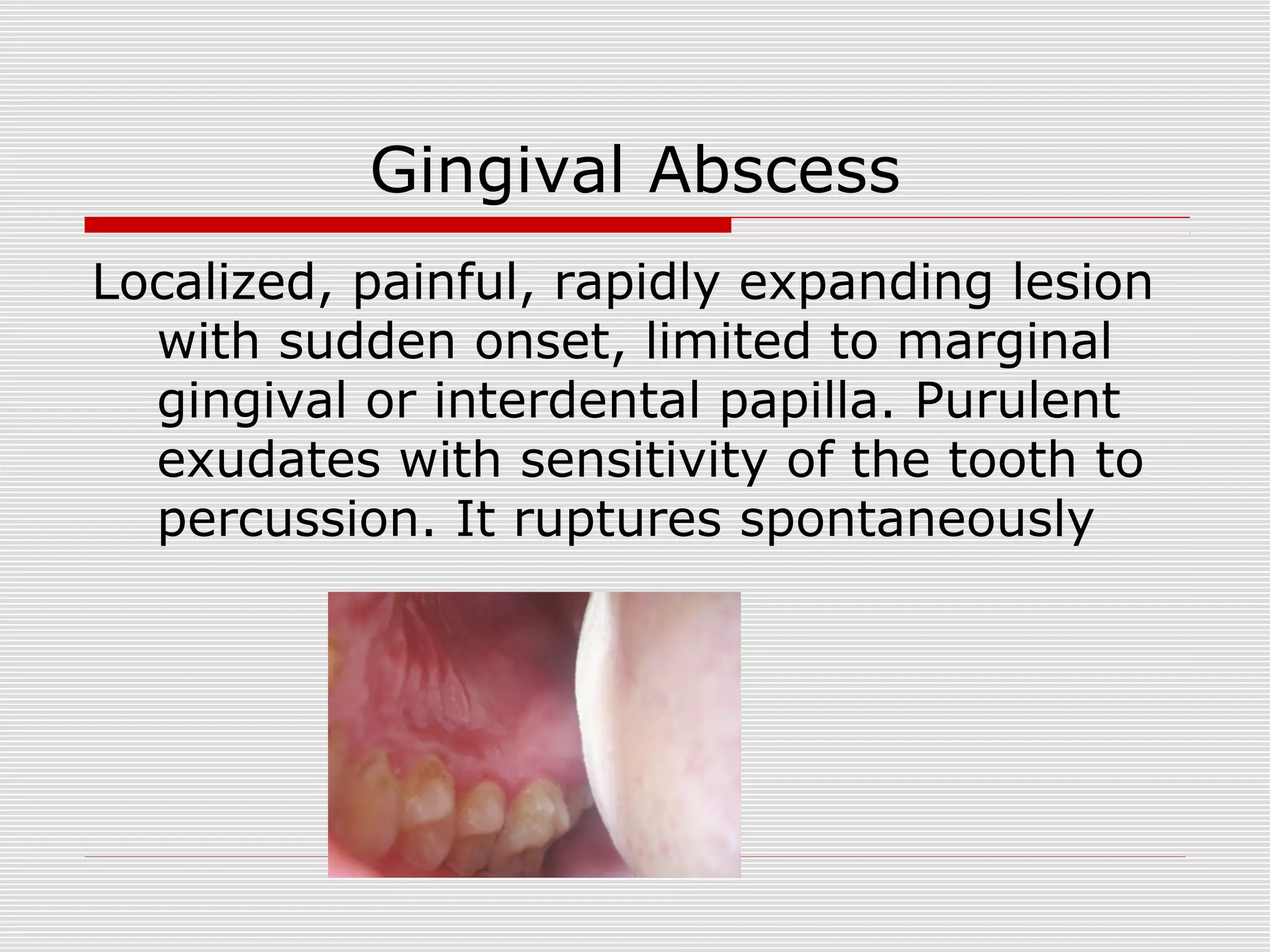 Gingival Abscess

Localized, painful, rapidly expanding lesion with sudden onset, limited to marginal gingival or interdental papilla. Purulent exudates with sensitivity of the tooth to percussion. It ruptures spontaneously